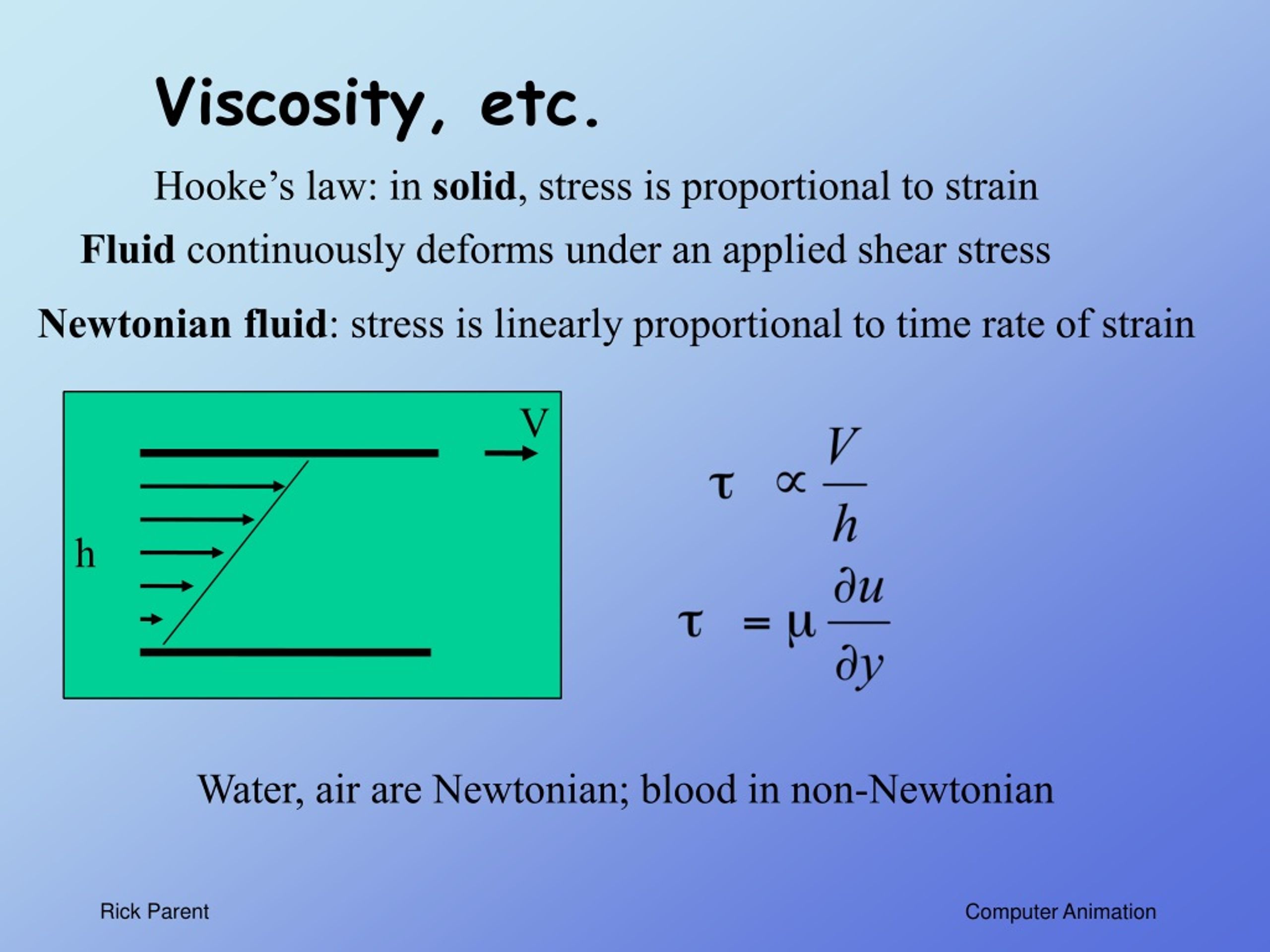 Viscosity, etc.

Hooke’s law: in solid, stress is proportional to strain

Fluid continuously deforms under an applied shear stress

Newtonian fluid: stress is linearly proportional to time rate of strain

V

h

$\tau \propto \frac{V}{h}$

$\tau = \mu \frac{\partial u}{\partial y}$

Water, air are Newtonian; blood in non-Newtonian

Rick Parent

Computer Animation